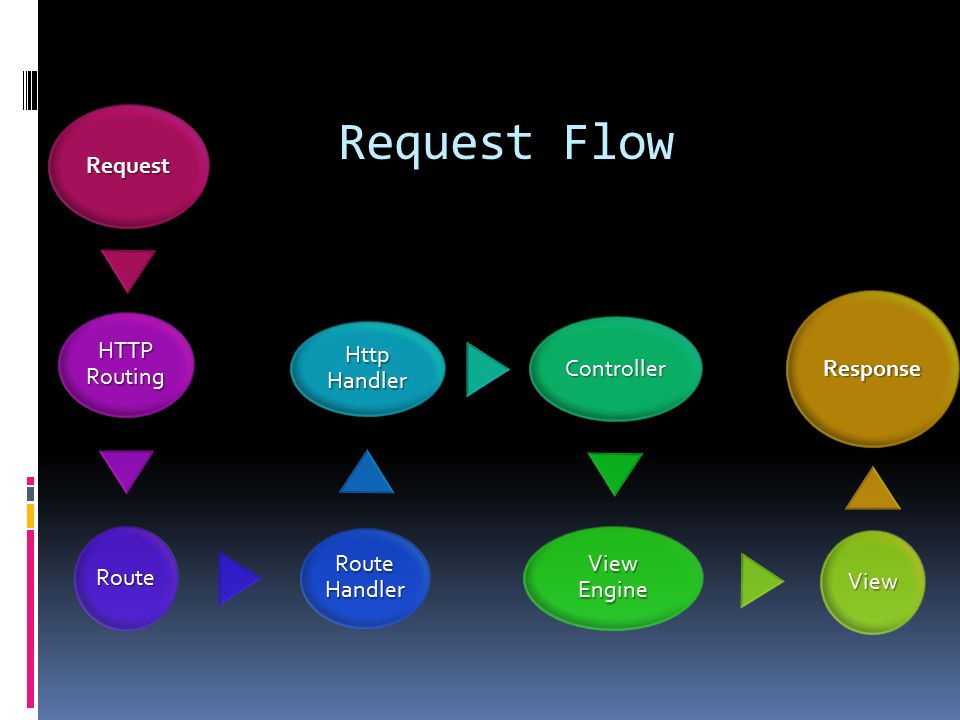 Request Flow

Request

HTTP Routing

Route

Route Handler

Http Handler

Controller

View Engine

View

Response